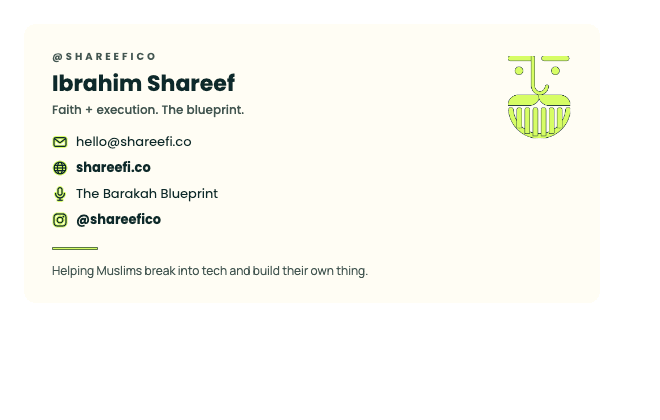 @SHAREEFICO

Ibrahim Shareef

Faith + execution. The blueprint.

hello@shareefi.co

shareefi.co

The Barakah Blueprint

@shareefico

Helping Muslims break into tech and build their own thing.